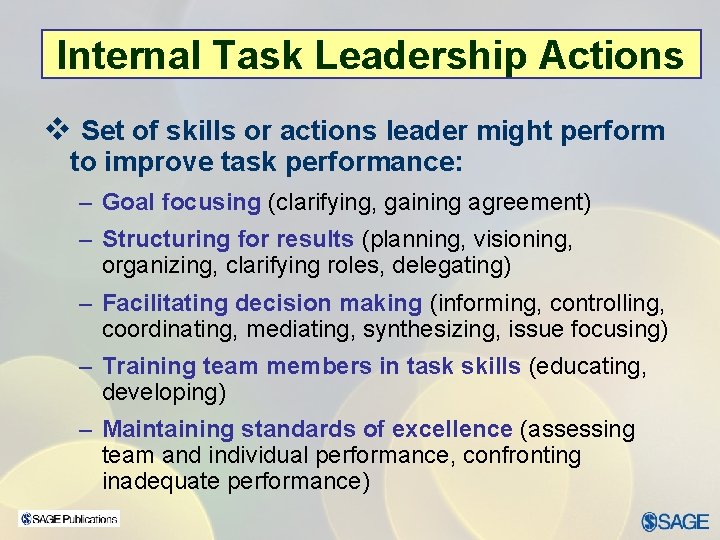 Internal Task Leadership Actions

❖ Set of skills or actions leader might perform to improve task performance:

– Goal focusing (clarifying, gaining agreement)

– Structuring for results (planning, visioning, organizing, clarifying roles, delegating)

– Facilitating decision making (informing, controlling, coordinating, mediating, synthesizing, issue focusing)

– Training team members in task skills (educating, developing)

– Maintaining standards of excellence (assessing team and individual performance, confronting inadequate performance)

SAGE Publications

SAGE